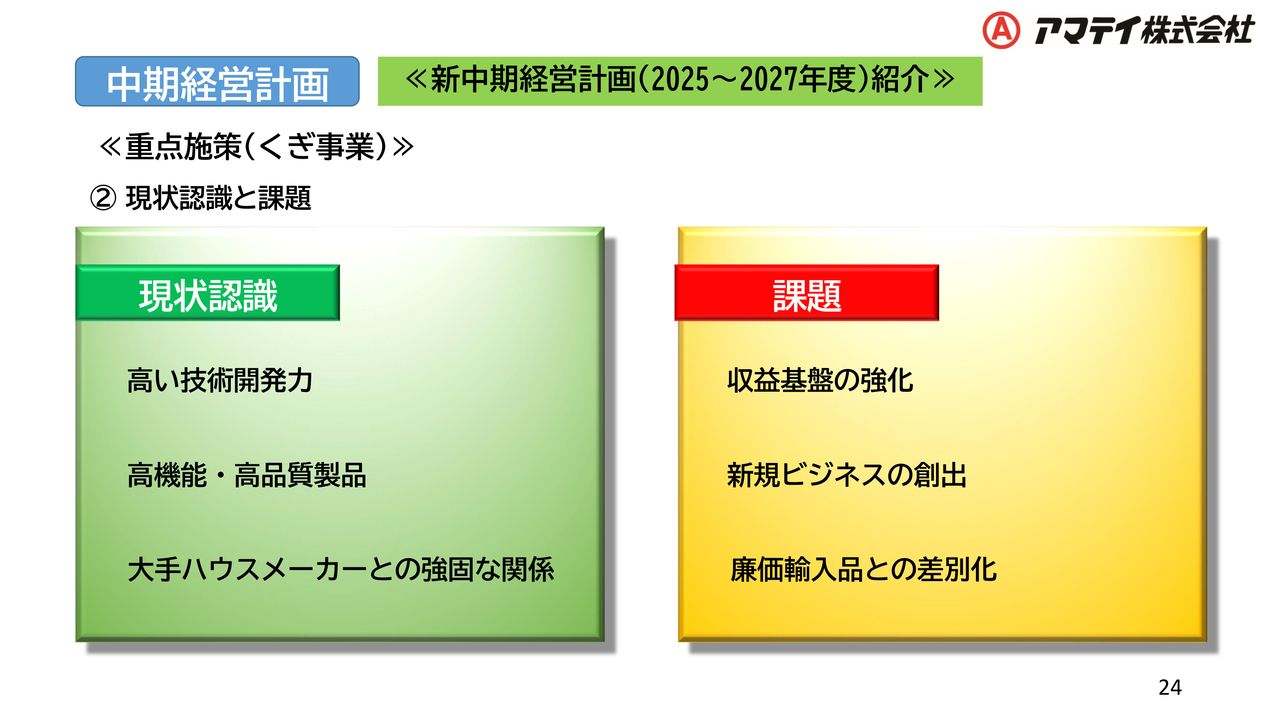 Ⓐ アマテイ株式会社

中期経営計画

≪新中期経営計画(2025～2027年度)紹介≫

≪重点施策(くぎ事業)≫

② 現状認識と課題

現状認識

高い技術開発力

高機能・高品質製品

大手ハウスメーカーとの強固な関係

課題

収益基盤の強化

新規ビジネスの創出

廉価輸入品との差別化

24